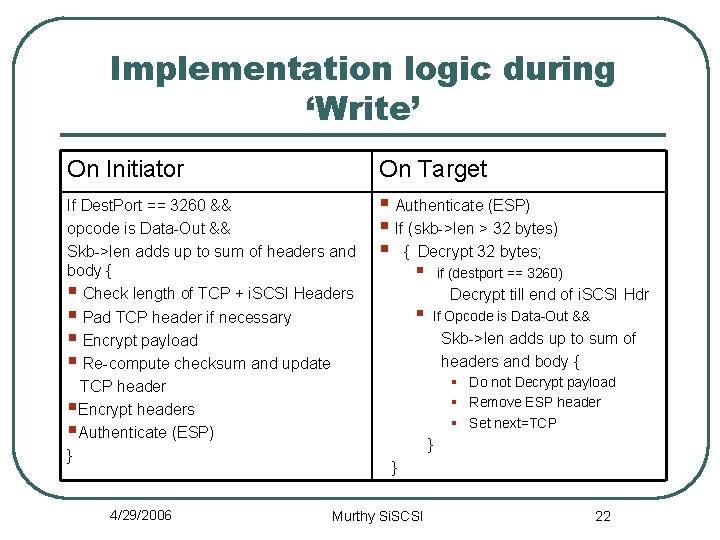 Implementation logic during 'Write'

| On Initiator | On Target |
|---|---|
| If DestPort == 3260 && opcode is Data-Out && Skb->len adds up to sum of headers and body { ▪ Check length of TCP + iSCSI Headers ▪ Pad TCP header if necessary ▪ Encrypt payload ▪ Re-compute checksum and update TCP header ▪ Encrypt headers ▪ Authenticate (ESP) } | ▪ Authenticate (ESP) ▪ If (skb->len > 32 bytes) ▪ { Decrypt 32 bytes; ▪ if (destport == 3260) Decrypt till end of iSCSI Hdr ▪ If Opcode is Data-Out && Skb->len adds up to sum of headers and body { ▪ Do not Decrypt payload ▪ Remove ESP header ▪ Set next=TCP } } |

4/29/2006

Murthy SiSCSI

22